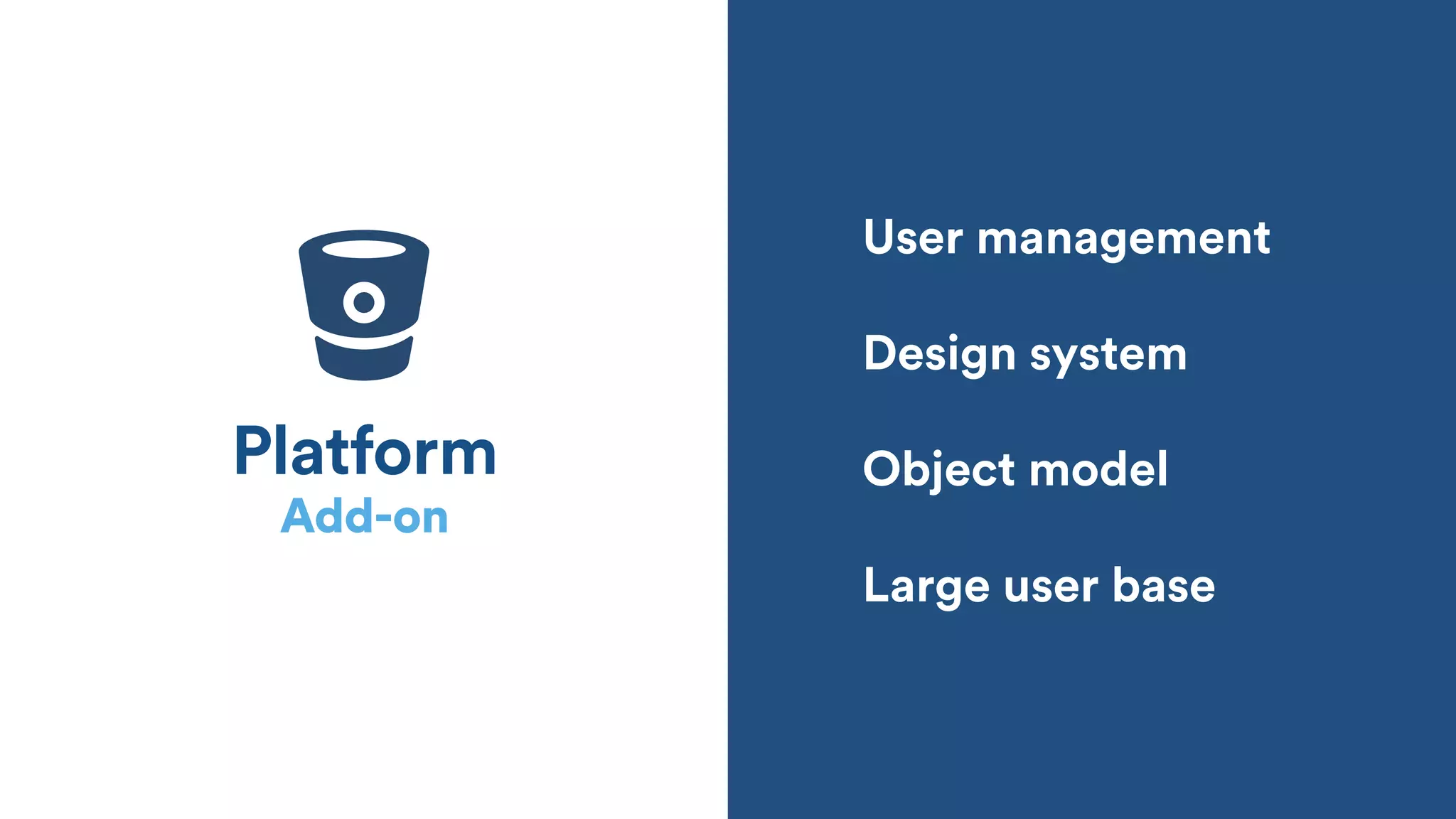 Platform
Add-on

User management

Design system

Object model

Large user base